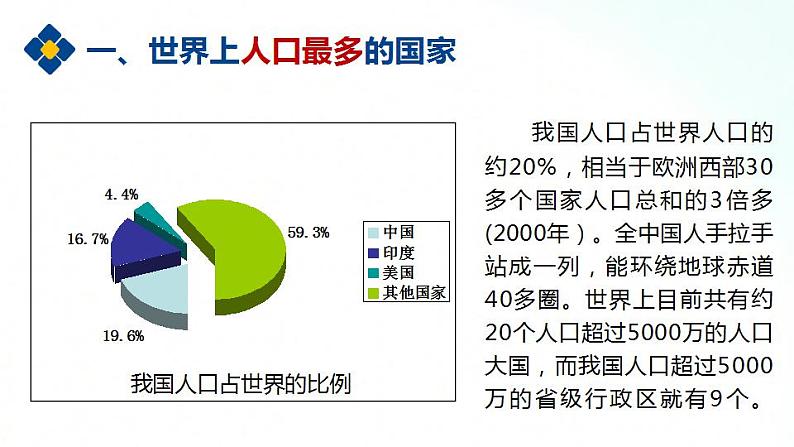 一、世界上人口最多的国家

4.4%

16.7%

59.3%

19.6%

中国
印度
美国
其他国家

我国人口占世界的比例

我国人口占世界人口的约20%，相当于欧洲西部30多个国家人口总和的3倍多(2000年)。全中国人手拉手站成一列，能环绕地球赤道40多圈。世界上目前共有约20个人口超过5000万的人口大国，而我国人口超过5000万的省级行政区就有9个。